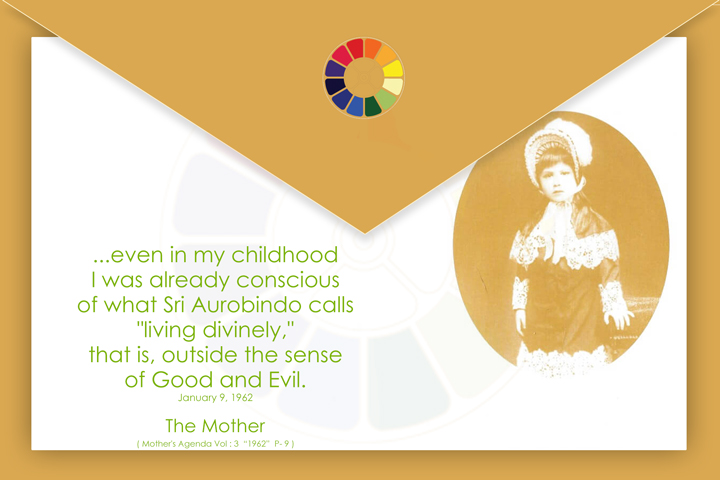 ...even in my childhood
I was already conscious
of what Sri Aurobindo calls
"living divinely,"
that is, outside the sense
of Good and Evil.
January 9, 1962

The Mother
( Mother's Agenda Vol : 3 "1962" P- 9 )